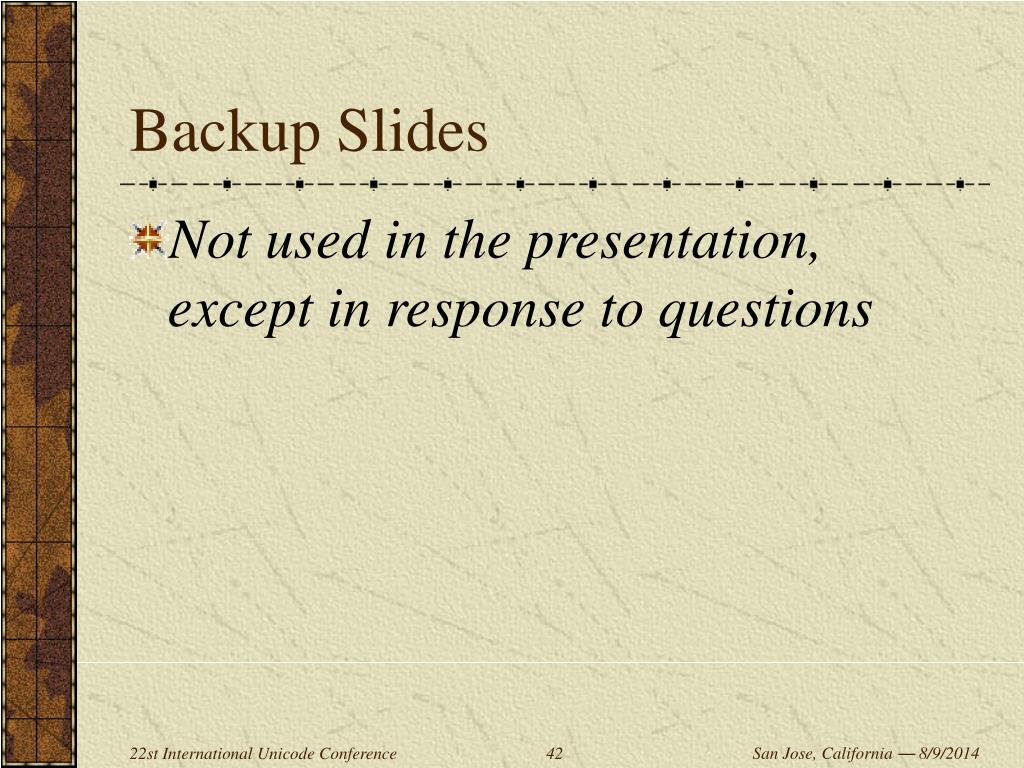 Backup Slides

Not used in the presentation, except in response to questions

22st International Unicode Conference 42 San Jose, California — 8/9/2014